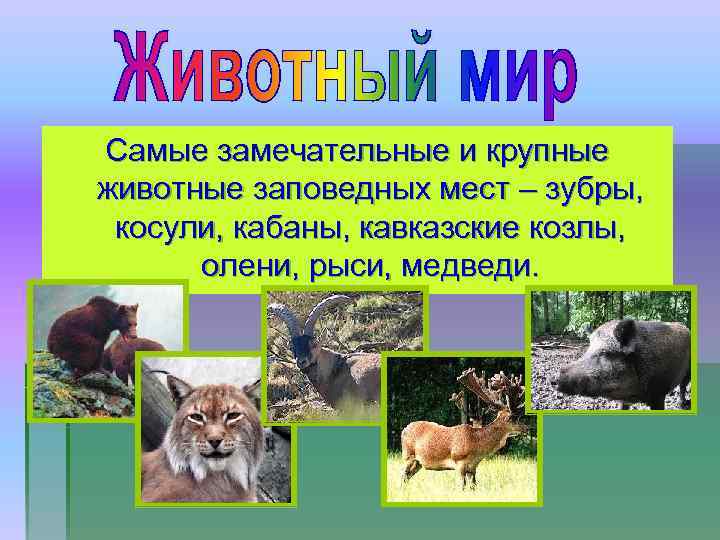 Животный мир

Самые замечательные и крупные животные заповедных мест – зубры, косули, кабаны, кавказские козлы, олени, рыси, медведи.